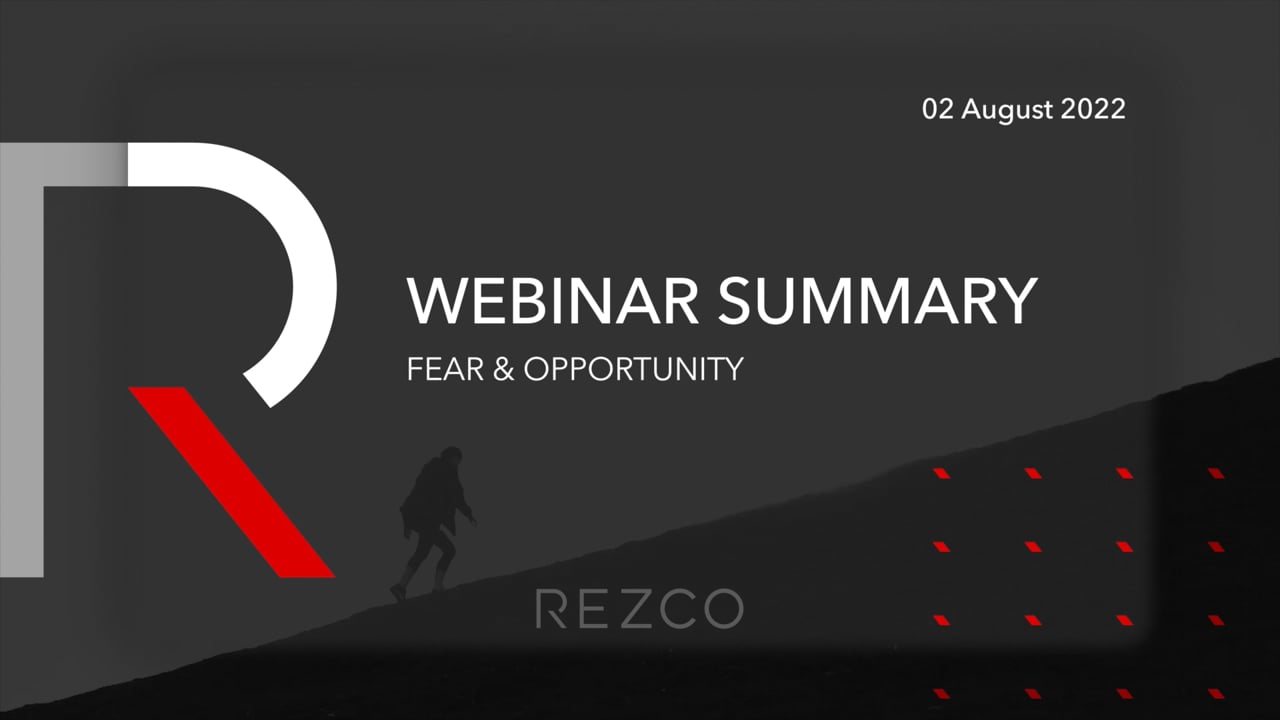 02 August 2022

WEBINAR SUMMARY

FEAR & OPPORTUNITY

REZCO